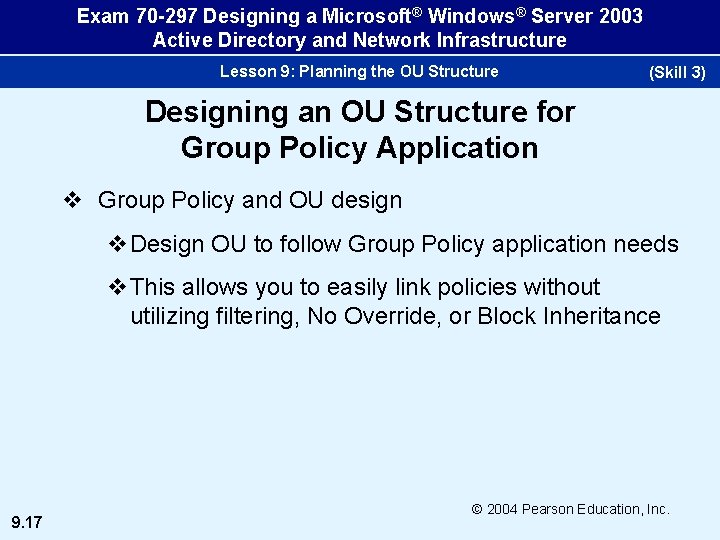 Exam 70-297 Designing a Microsoft® Windows® Server 2003 Active Directory and Network Infrastructure

Lesson 9: Planning the OU Structure

(Skill 3)

Designing an OU Structure for Group Policy Application

❖ Group Policy and OU design

❖ Design OU to follow Group Policy application needs

❖ This allows you to easily link policies without utilizing filtering, No Override, or Block Inheritance

© 2004 Pearson Education, Inc.

9.17